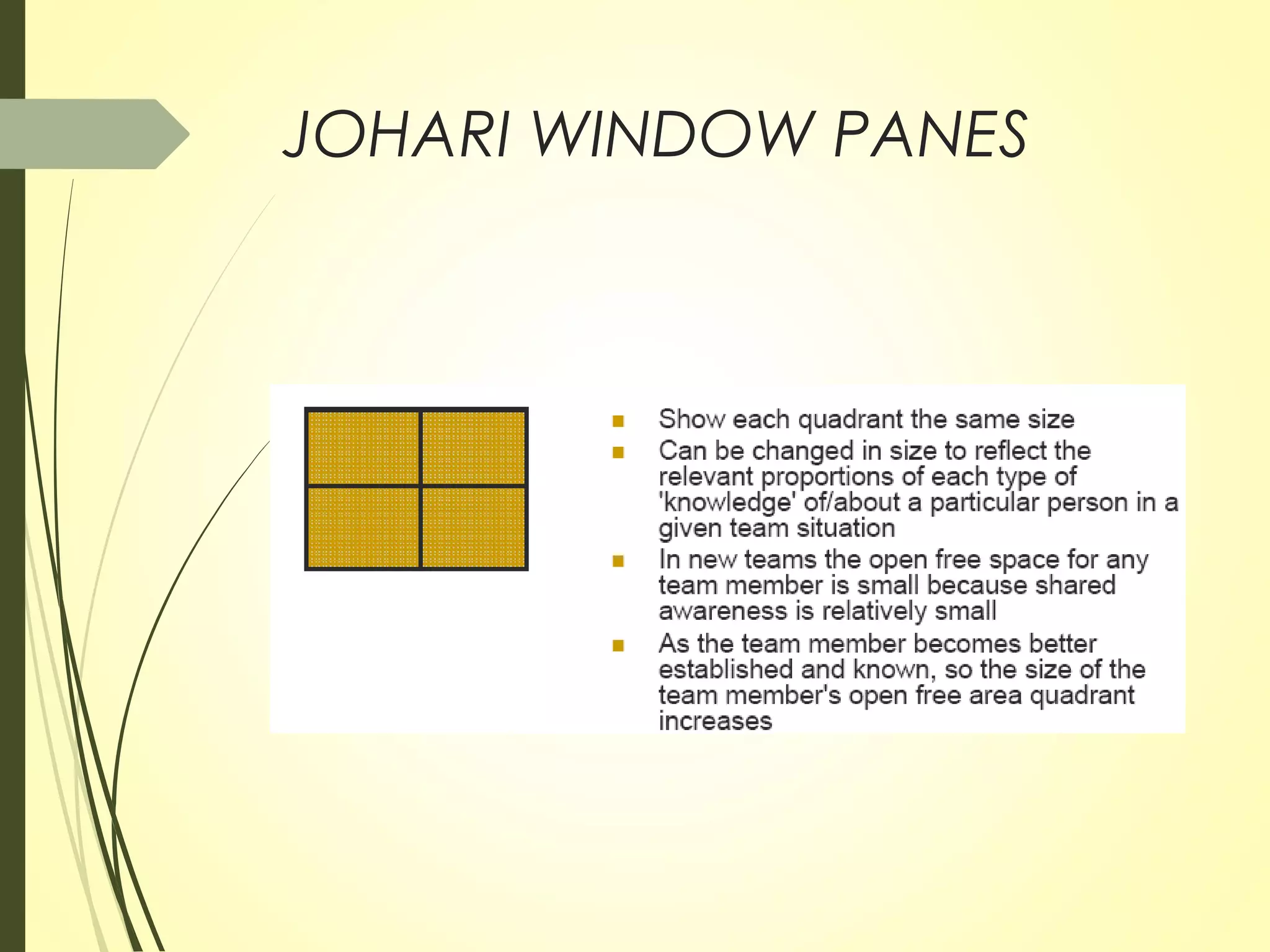 JOHARI WINDOW PANES

- Show each quadrant the same size
- Can be changed in size to reflect the relevant proportions of each type of 'knowledge' of/about a particular person in a given team situation
- In new teams the open free space for any team member is small because shared awareness is relatively small
- As the team member becomes better established and known, so the size of the team member's open free area quadrant increases